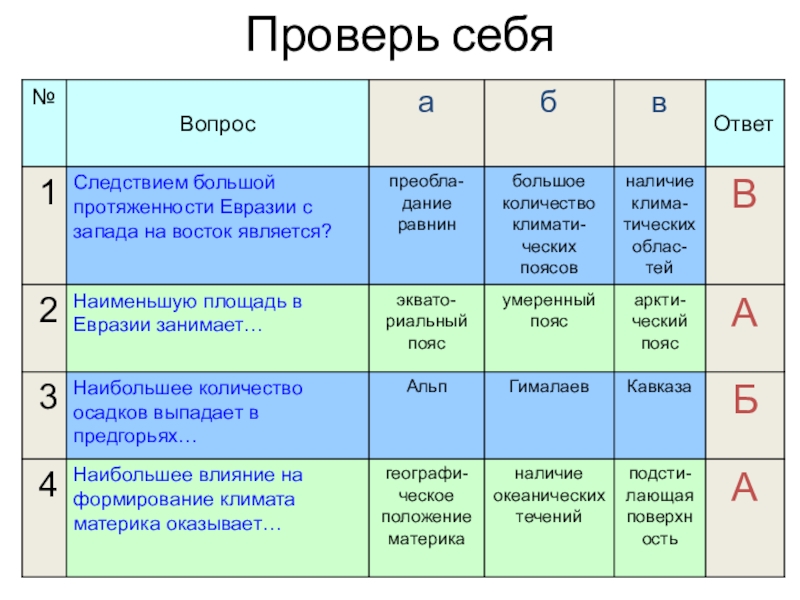 Проверь себя

| № | Вопрос | а | б | в | Ответ |
|---|---|---|---|---|---|
| 1 | Следствием большой протяженности Евразии с запада на восток является? | преобладание равнин | большое количество климатических поясов | наличие климатических областей | В |
| 2 | Наименьшую площадь в Евразии занимает… | экваториальный пояс | умеренный пояс | арктический пояс | А |
| 3 | Наибольшее количество осадков выпадает в предгорьях… | Альп | Гималаев | Кавказа | Б |
| 4 | Наибольшее влияние на формирование климата материка оказывает… | географическое положение материка | наличие океанических течений | подстилающая поверхность | А |